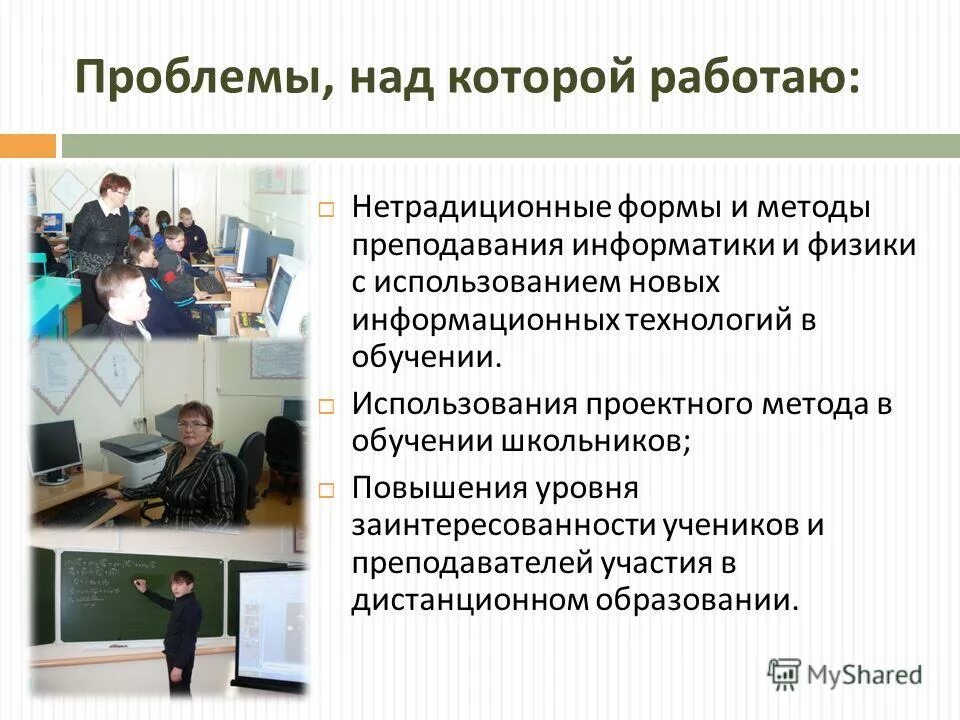 Проблемы, над которой работаю:

Нетрадиционные формы и методы преподавания информатики и физики с использованием новых информационных технологий в обучении.

Использования проектного метода в обучении школьников;

Повышения уровня заинтересованности учеников и преподавателей участия в дистанционном образовании.

MyShared